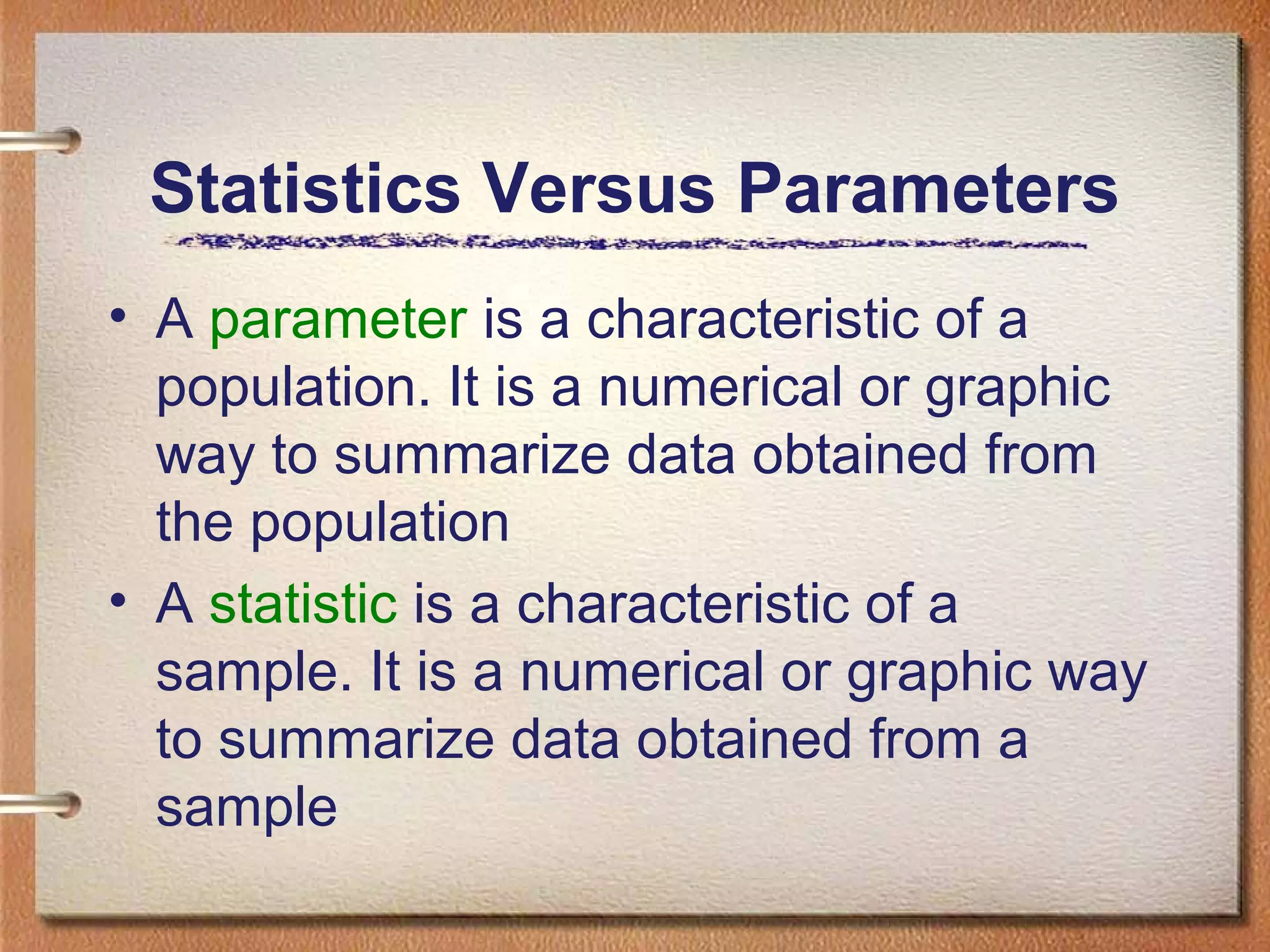 Statistics Versus Parameters

• A parameter is a characteristic of a population. It is a numerical or graphic way to summarize data obtained from the population

• A statistic is a characteristic of a sample. It is a numerical or graphic way to summarize data obtained from a sample